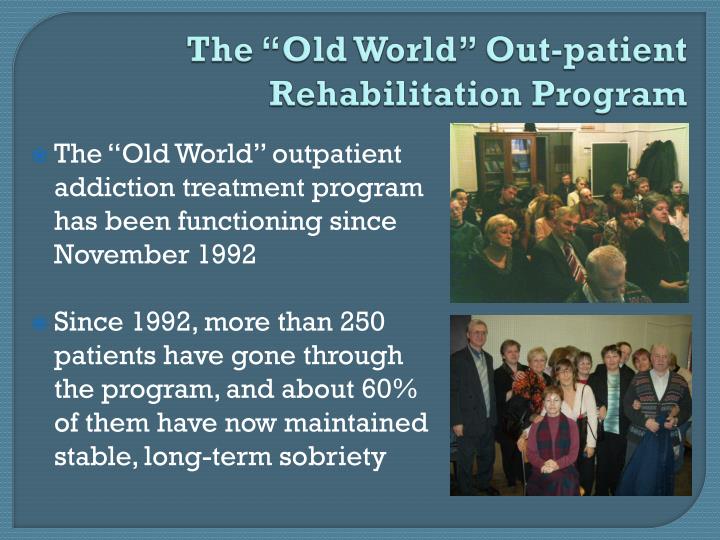 The “Old World” Out-patient Rehabilitation Program

The “Old World” outpatient addiction treatment program has been functioning since November 1992

Since 1992, more than 250 patients have gone through the program, and about 60% of them have now maintained stable, long-term sobriety